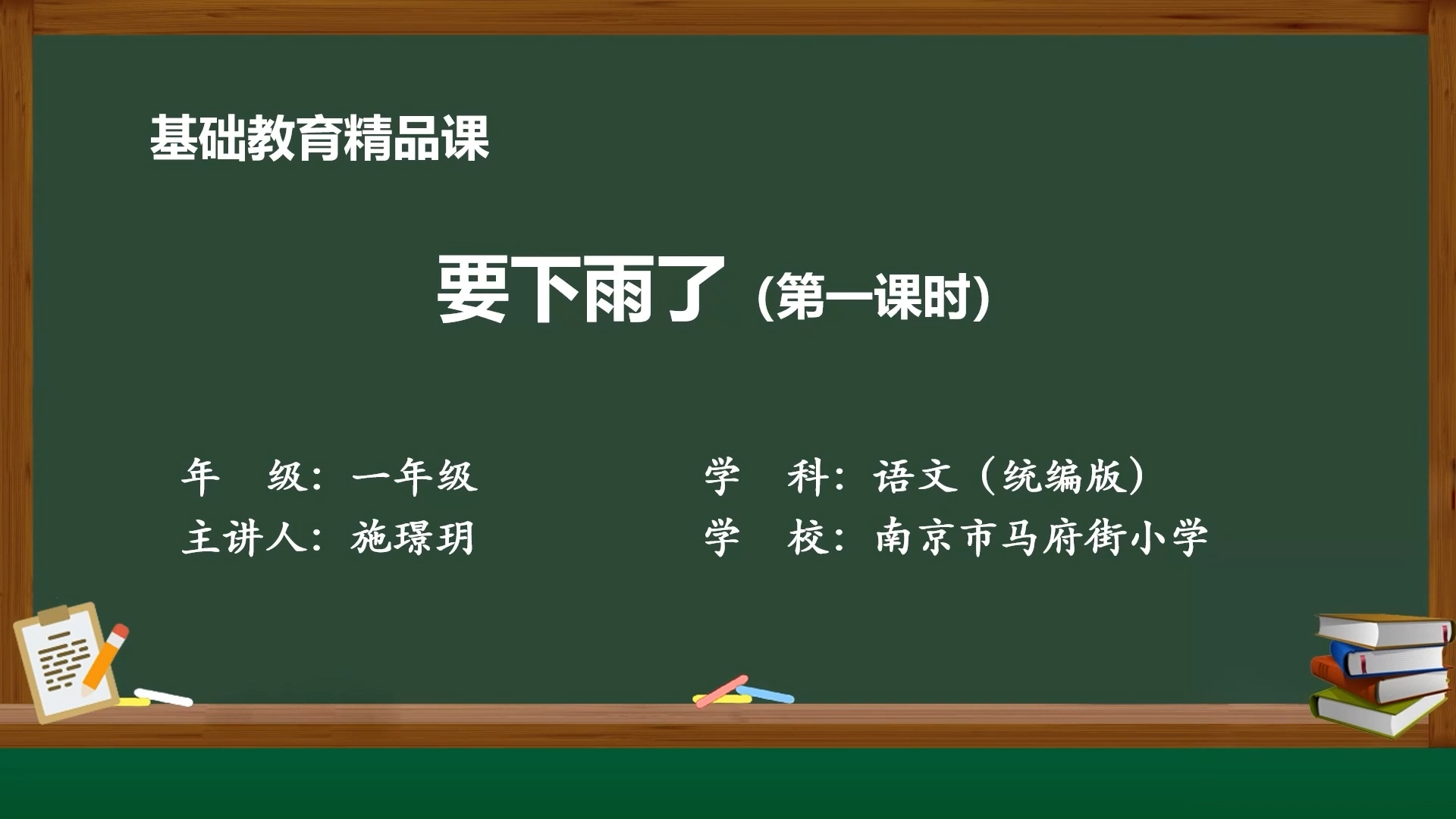 基础教育精品课

要下雨了（第一课时）

年 级：一年级

主讲人：施璟玥

学 科：语文（统编版）

学 校：南京市马府街小学